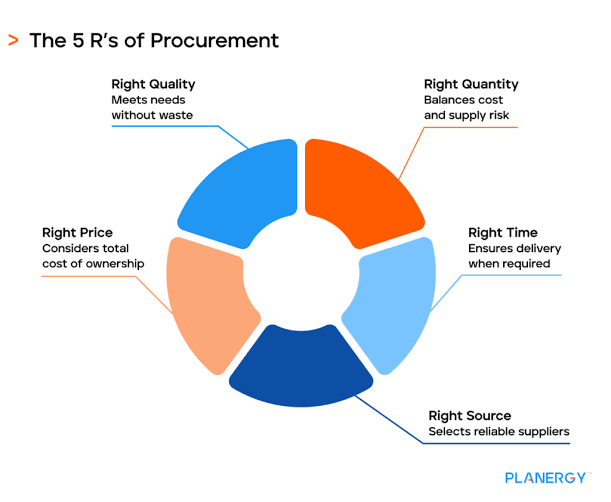 > The 5 R's of Procurement

Right Quality
Meets needs without waste

Right Quantity
Balances cost and supply risk

Right Price
Considers total cost of ownership

Right Time
Ensures delivery when required

Right Source
Selects reliable suppliers

PLANERGY